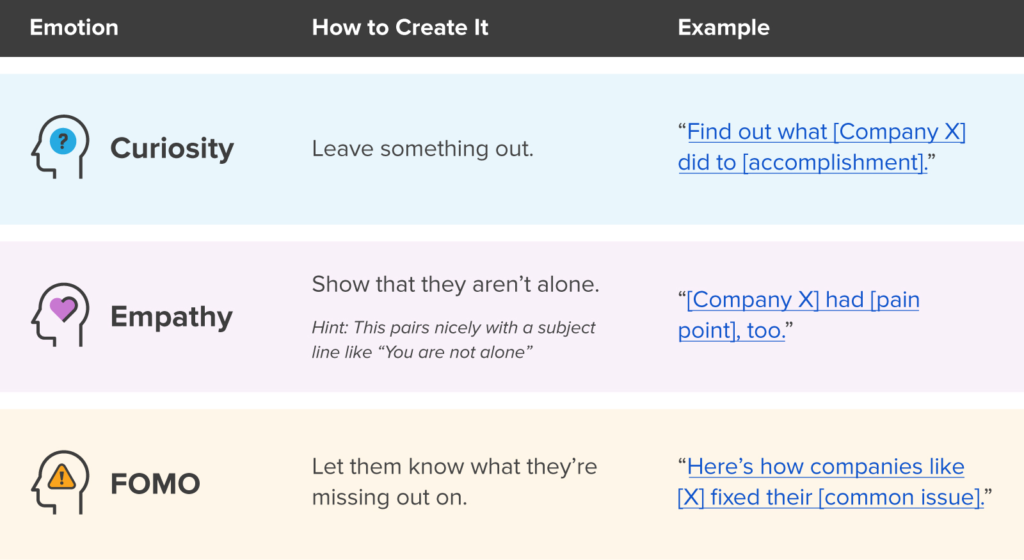 | Emotion | How to Create It | Example |
|---|---|---|
| Curiosity | Leave something out. | “Find out what [Company X] did to [accomplishment].” |
| Empathy | Show that they aren’t alone. Hint: This pairs nicely with a subject line like “You are not alone” | “[Company X] had [pain point], too.” |
| FOMO | Let them know what they’re missing out on. | “Here’s how companies like [X] fixed their [common issue].” |